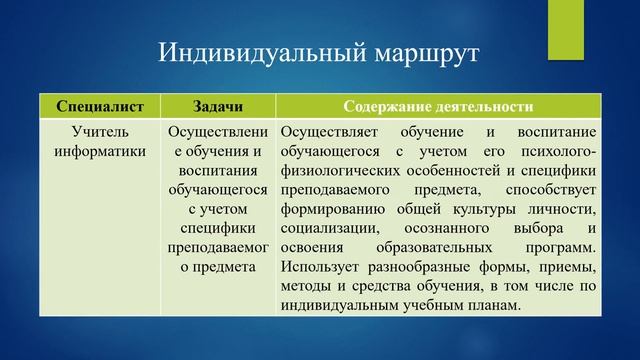 Индивидуальный маршрут

| Специалист | Задачи | Содержание деятельности |
|---|---|---|
| Учитель информатики | Осуществление обучения и воспитания обучающегося с учетом специфики преподаваемого предмета | Осуществляет обучение и воспитание обучающегося с учетом его психолого-физиологических особенностей и специфики преподаваемого предмета, способствует формированию общей культуры личности, социализации, осознанного выбора и освоения образовательных программ. Использует разнообразные формы, приемы, методы и средства обучения, в том числе по индивидуальным учебным планам. |